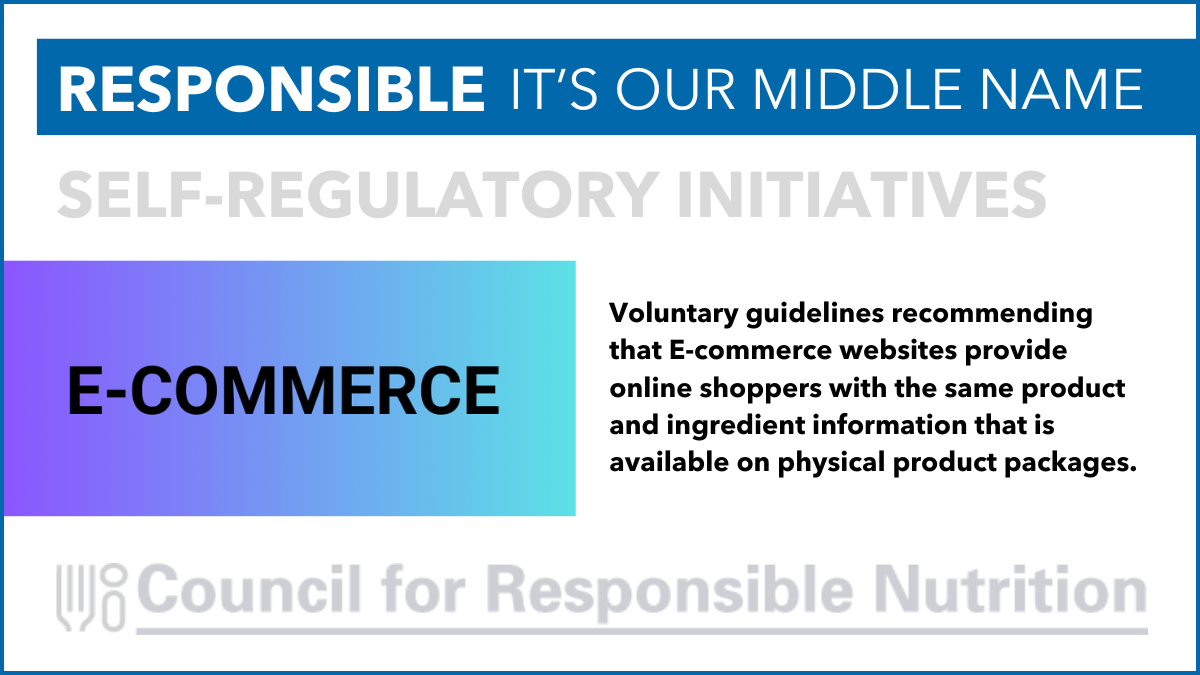 RESPONSIBLE IT'S OUR MIDDLE NAME

SELF-REGULATORY INITIATIVES

E-COMMERCE

Voluntary guidelines recommending that E-commerce websites provide online shoppers with the same product and ingredient information that is available on physical product packages.

Council for Responsible Nutrition